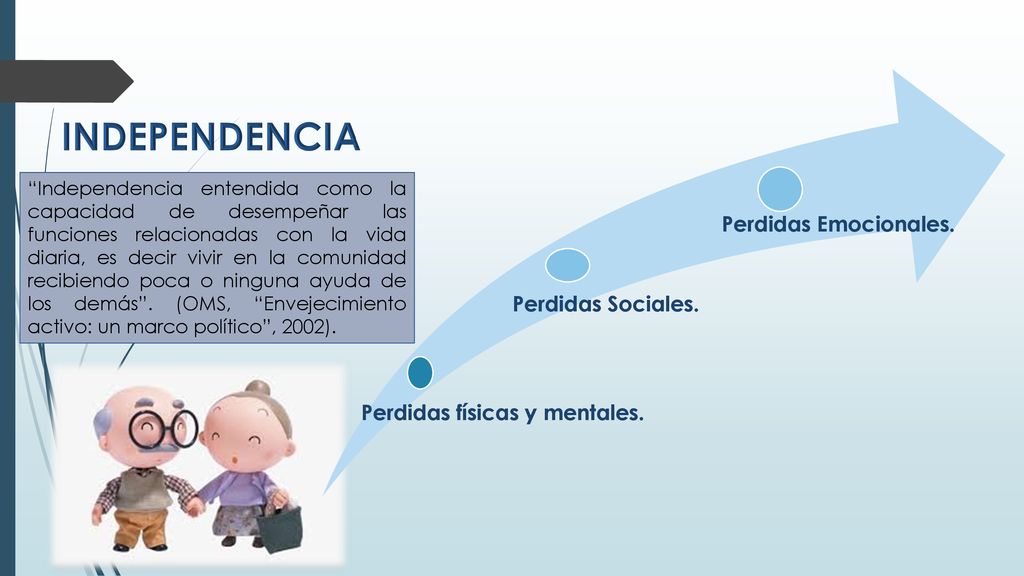 INDEPENDENCIA

“Independencia entendida como la capacidad de desempeñar las funciones relacionadas con la vida diaria, es decir vivir en la comunidad recibiendo poca o ninguna ayuda de los demás”. (OMS, “Envejecimiento activo: un marco político”, 2002).

Perdidas físicas y mentales.

Perdidas Sociales.

Perdidas Emocionales.